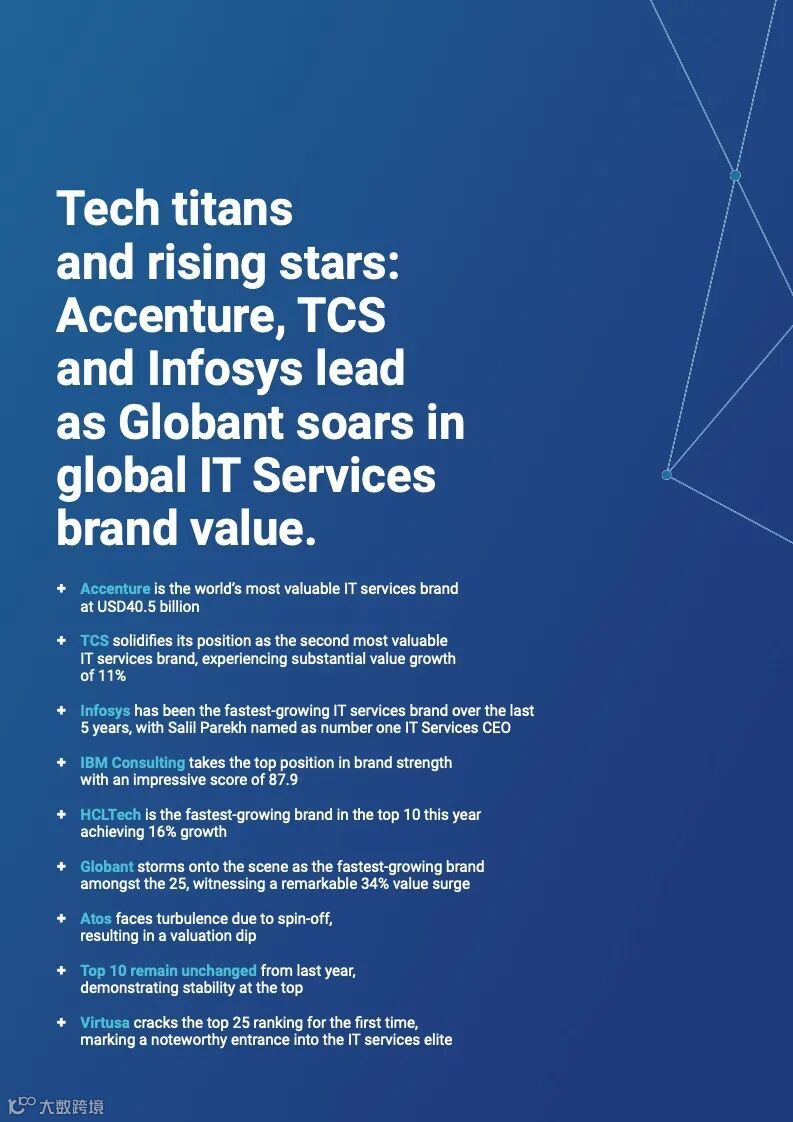 Tech titans and rising stars: Accenture, TCS and Infosys lead as Globant soars in global IT Services brand value.

+ Accenture is the world's most valuable IT services brand at USD40.5 billion

+ TCS solidifies its position as the second most valuable IT services brand, experiencing substantial value growth of 11%

+ Infosys has been the fastest-growing IT services brand over the last 5 years, with Salil Parekh named as number one IT Services CEO

+ IBM Consulting takes the top position in brand strength with an impressive score of 87.9

+ HCLTech is the fastest-growing brand in the top 10 this year achieving 16% growth

+ Globant storms onto the scene as the fastest-growing brand amongst the 25, witnessing a remarkable 34% value surge

+ Atos faces turbulence due to spin-off, resulting in a valuation dip

+ Top 10 remain unchanged from last year, demonstrating stability at the top

+ Virtusa cracks the top 25 ranking for the first time, marking a noteworthy entrance into the IT services elite

大数跨境